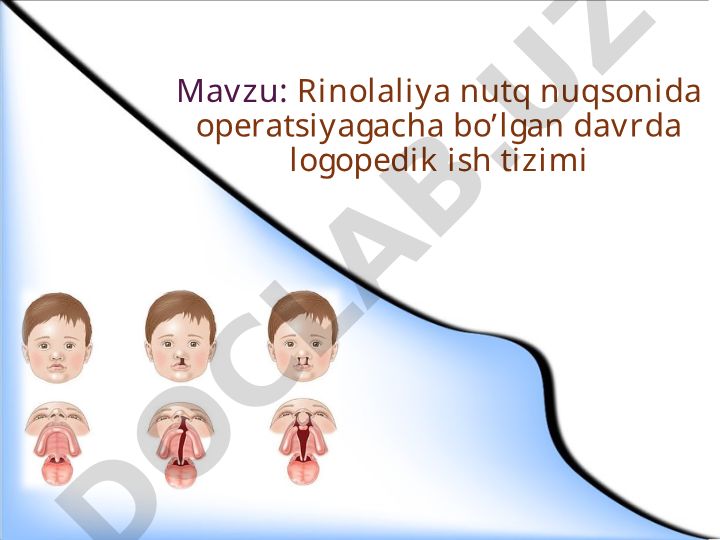 Mavzu: Rinolaliya nutq nuqsonida operatsiyagacha bo’lgan davrda logopedik ish tizimi

DOCLAB.UZ